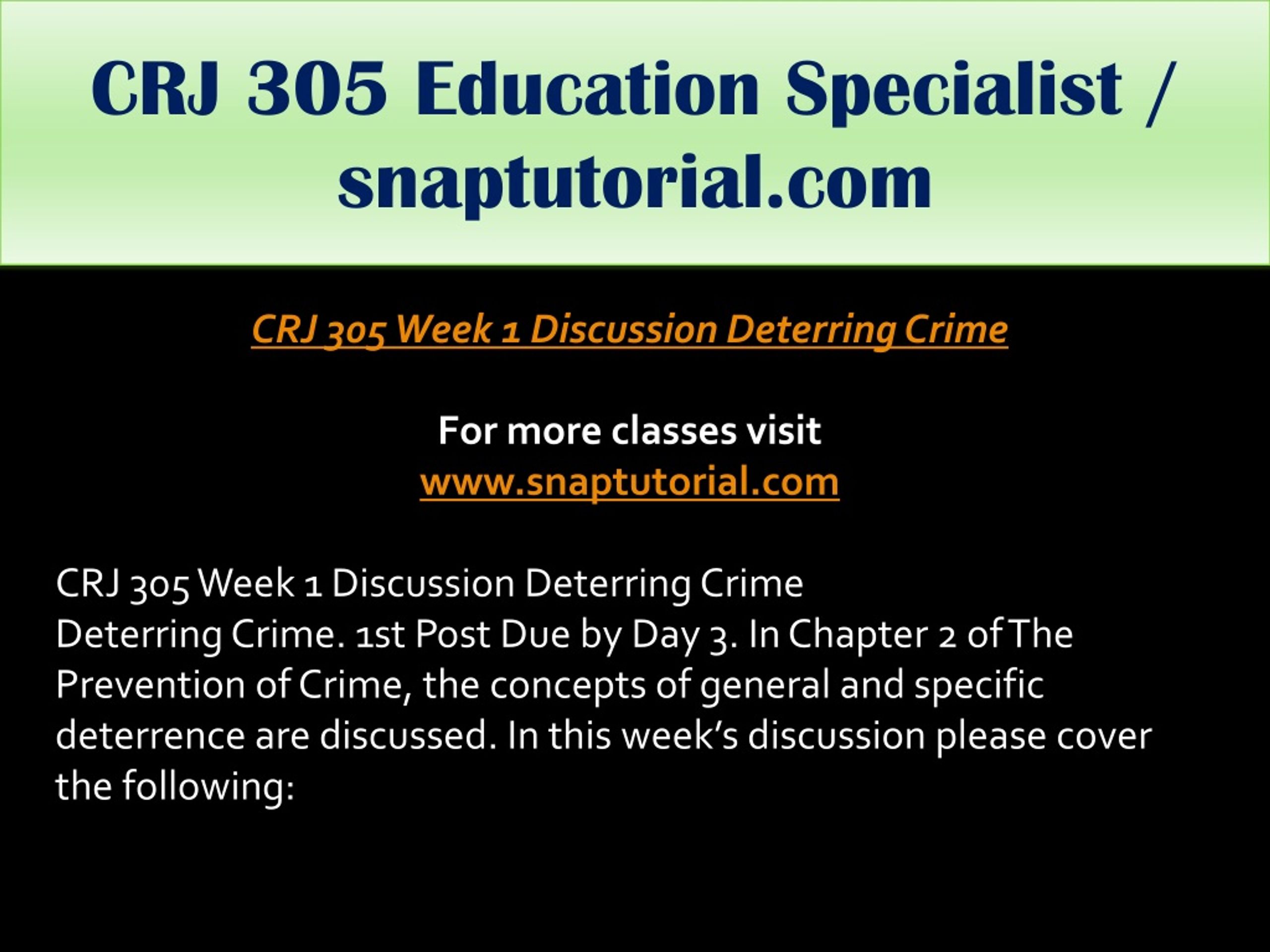 CRJ 305 Education Specialist / snaptutorial.com

CRJ 305 Week 1 Discussion Deterring Crime

For more classes visit
www.snaptutorial.com

CRJ 305 Week 1 Discussion Deterring Crime
Deterring Crime. 1st Post Due by Day 3. In Chapter 2 of The Prevention of Crime, the concepts of general and specific deterrence are discussed. In this week's discussion please cover the following: